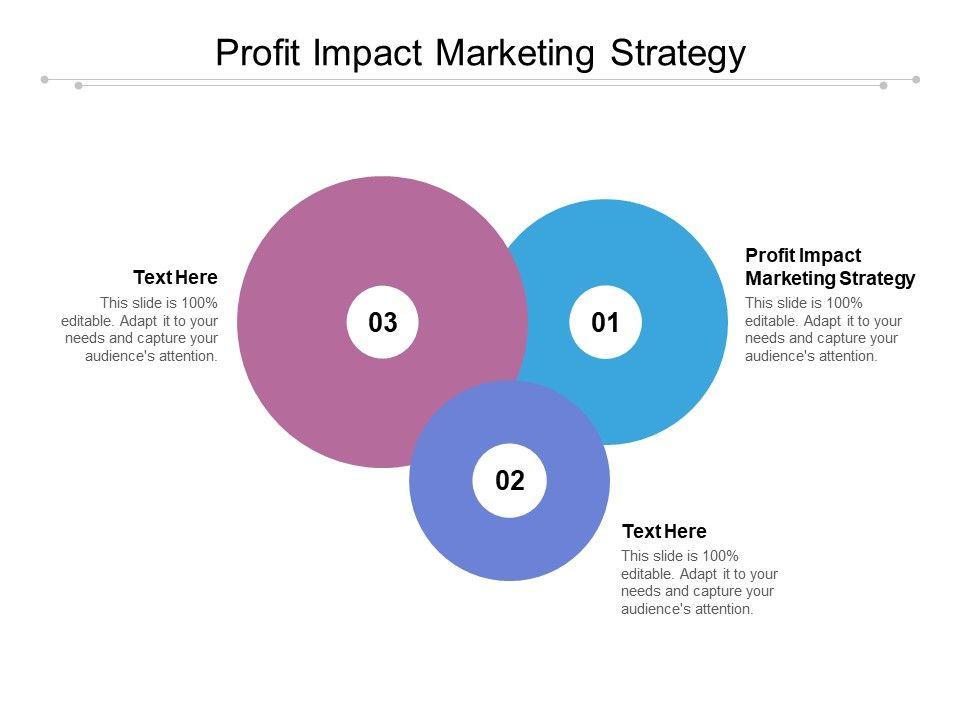 Profit Impact Marketing Strategy

Text Here
This slide is 100% editable. Adapt it to your needs and capture your audience's attention.

03

01

Profit Impact Marketing Strategy
This slide is 100% editable. Adapt it to your needs and capture your audience's attention.

02

Text Here
This slide is 100% editable. Adapt it to your needs and capture your audience's attention.